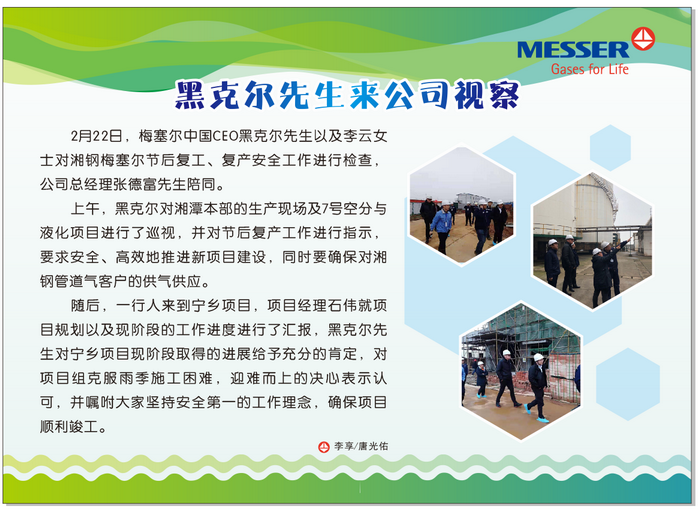 MESSER
Gases for Life

黑克尔先生来公司视察

2月22日，梅塞尔中国CEO黑克尔先生以及李云女士对湘钢梅塞尔节后复工、复产安全工作进行检查，公司总经理张德富先生陪同。

上午，黑克尔对湘潭本部的生产现场及7号空分与液化项目进行了巡视，并对节后复产工作进行指示，要求安全、高效地推进新项目建设，同时要确保对湘钢管道气客户的供气供应。

随后，一行人来到宁乡项目，项目经理石伟就项目规划以及现阶段的工作进度进行了汇报，黑克尔先生对宁乡项目现阶段取得的进展给予充分的肯定，对项目组克服雨季施工困难，迎难而上的决心表示认可，并嘱咐大家坚持安全第一的工作理念，确保项目顺利竣工。

李享/唐光佑